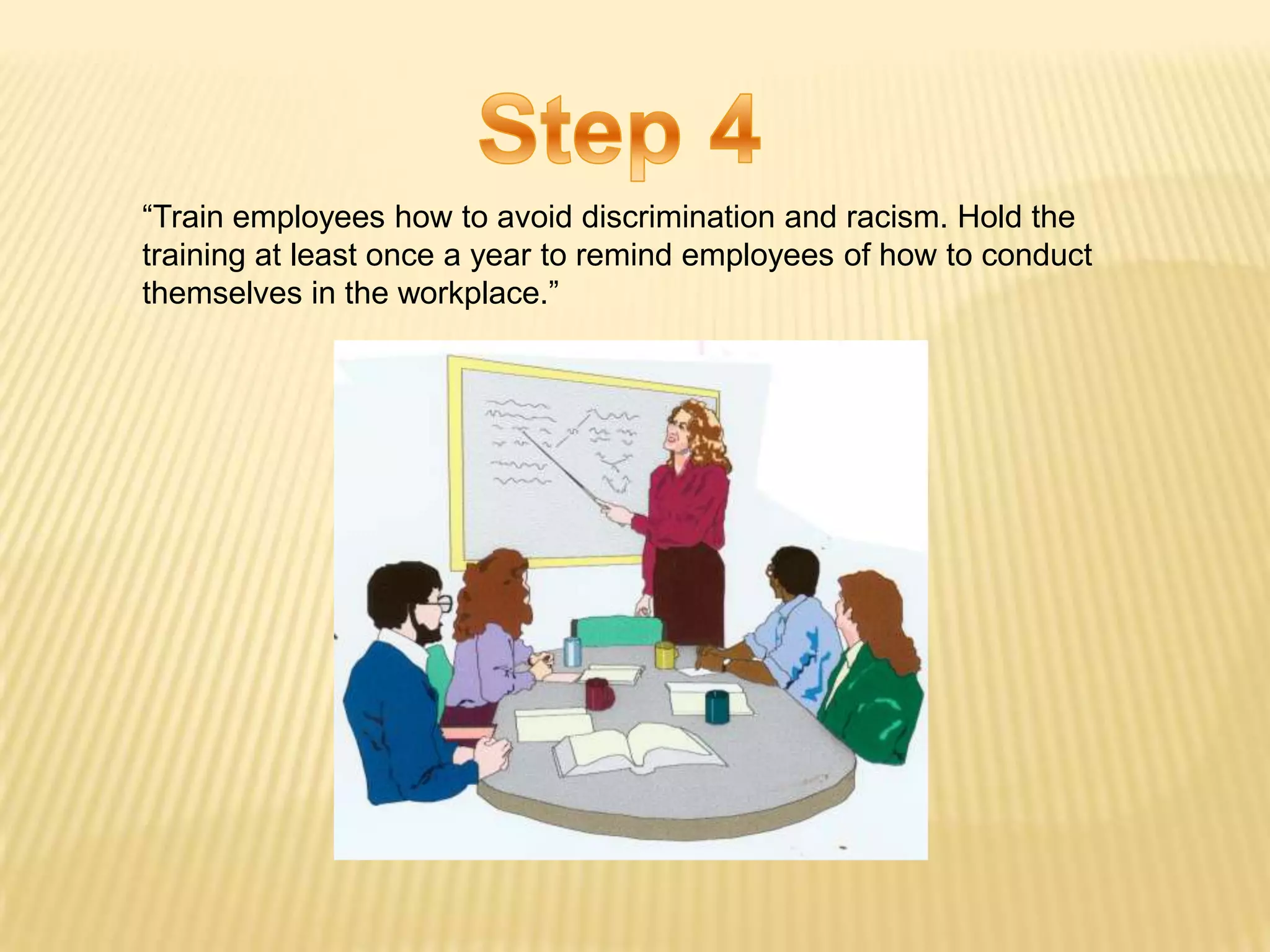 Step 4

“Train employees how to avoid discrimination and racism. Hold the training at least once a year to remind employees of how to conduct themselves in the workplace.”